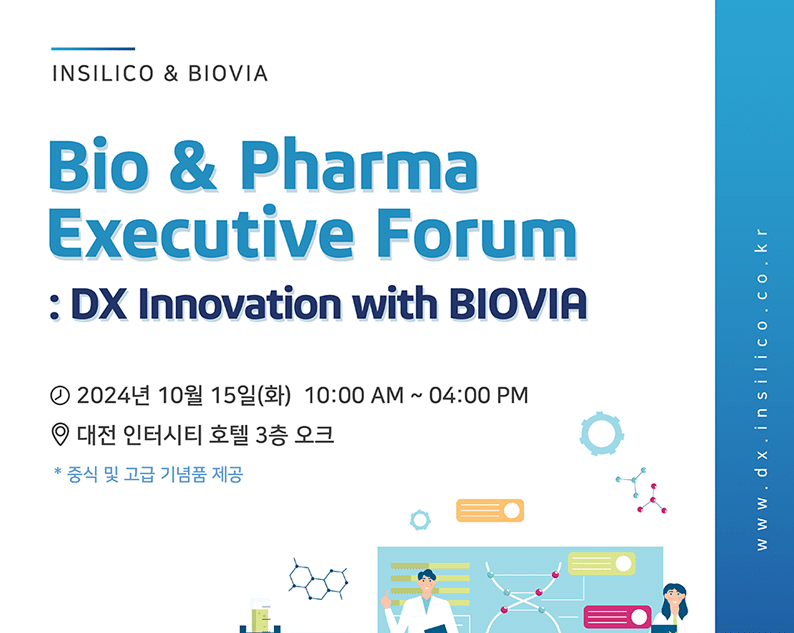 INSILICO & BIOVIA

Bio & Pharma Executive Forum

: DX Innovation with BIOVIA

2024년 10월 15일(화) 10:00 AM ~ 04:00 PM

대전 인터시티 호텔 3층 오크

* 중식 및 고급 기념품 제공

www.dx.insilico.co.kr